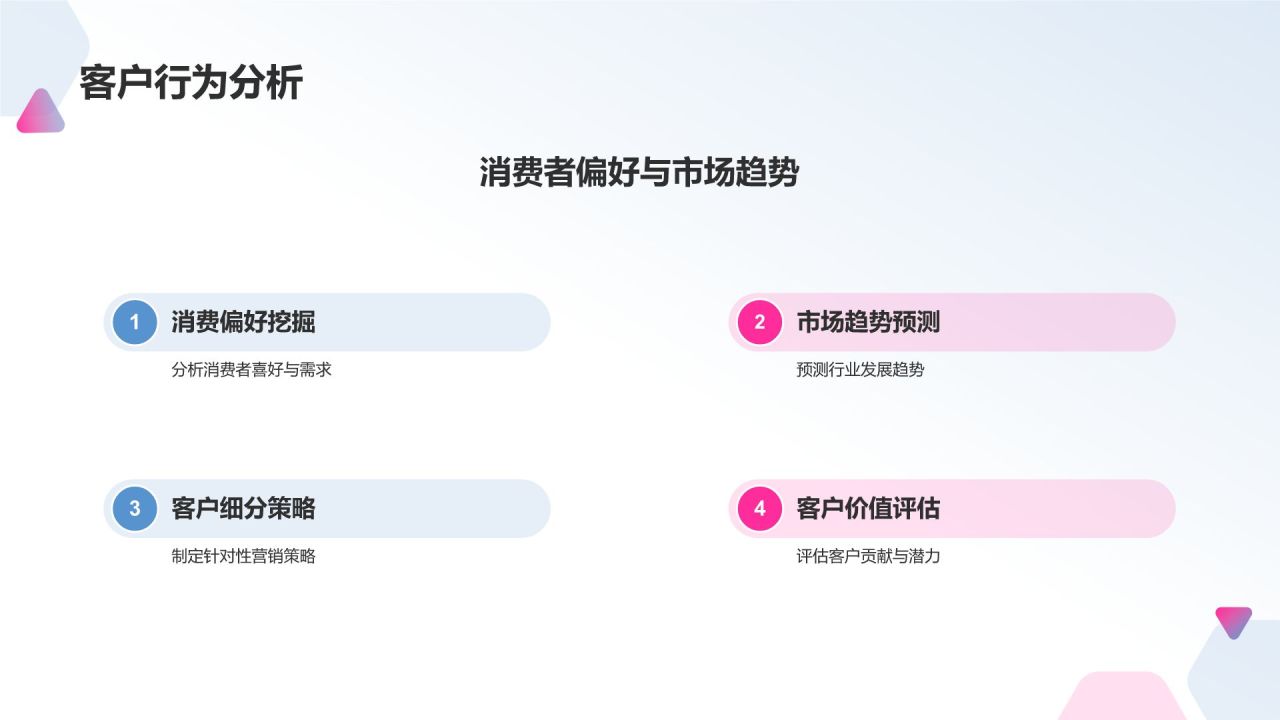 客户行为分析

消费者偏好与市场趋势

1 消费偏好挖掘

分析消费者喜好与需求

2 市场趋势预测

预测行业发展趋势

3 客户细分策略

制定针对性营销策略

4 客户价值评估

评估客户贡献与潜力